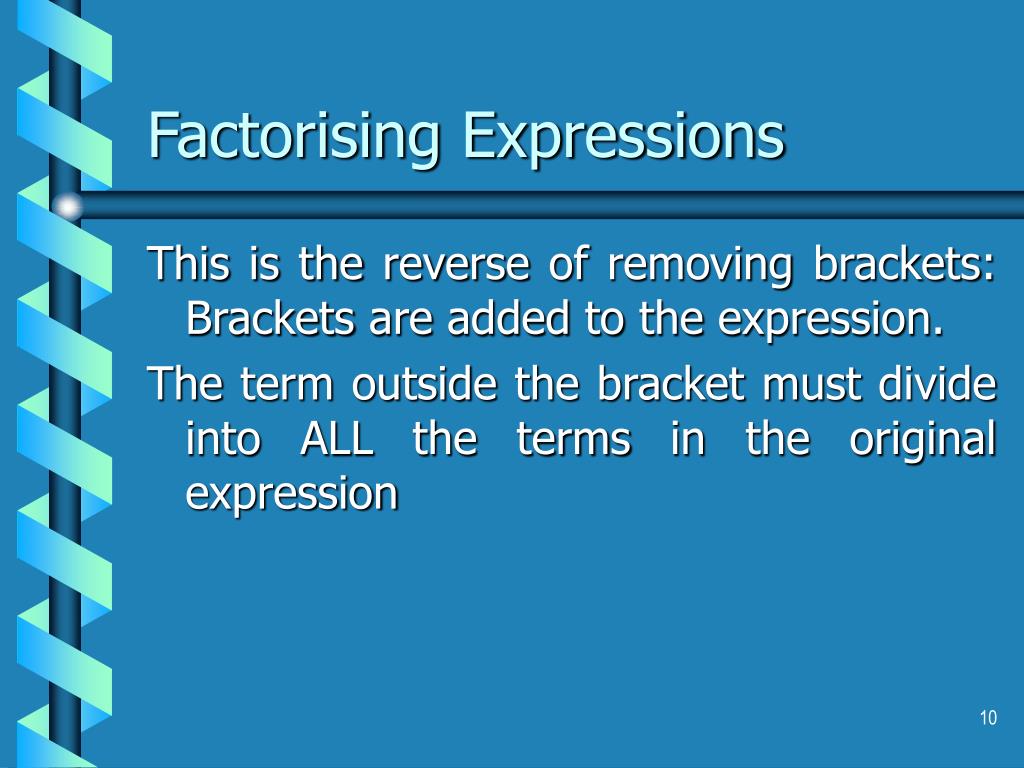 Factorising Expressions

This is the reverse of removing brackets: Brackets are added to the expression.

The term outside the bracket must divide into ALL the terms in the original expression

10